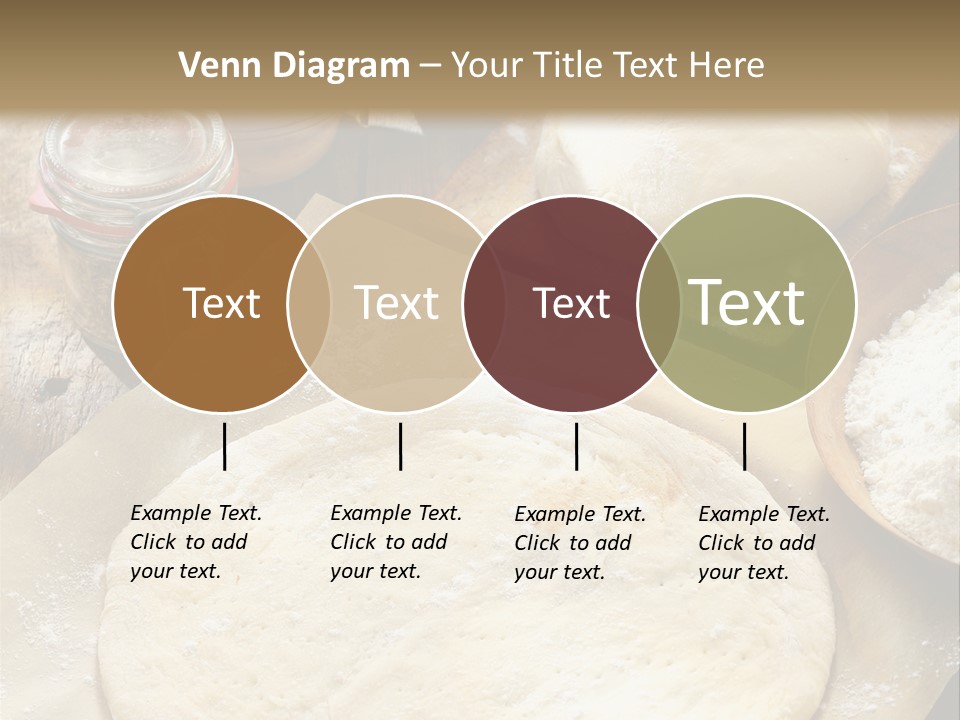 Venn Diagram – Your Title Text Here

Text

Text

Text

Text

Example Text. Click to add your text.

Example Text. Click to add your text.

Example Text. Click to add your text.

Example Text. Click to add your text.